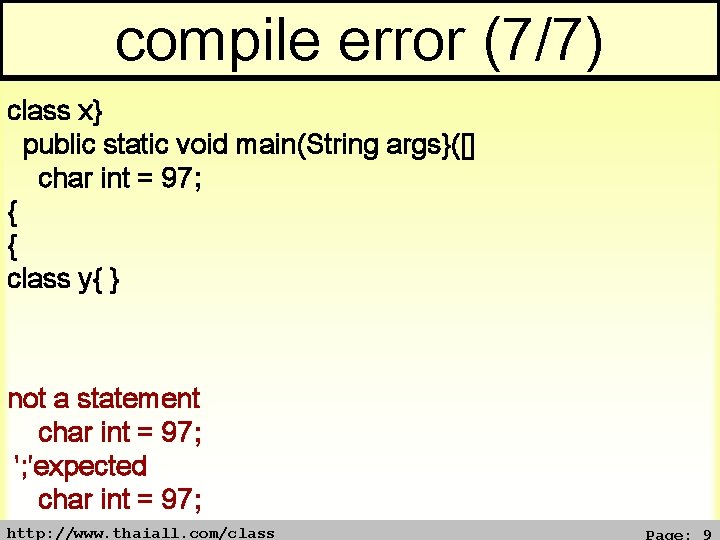 compile error (7/7)

class x}
public static void main(String args}([]
char int = 97;
{
{
class y{ }

not a statement
char int = 97;
';'expected
char int = 97;

http://www.thaiall.com/class
Page: 9